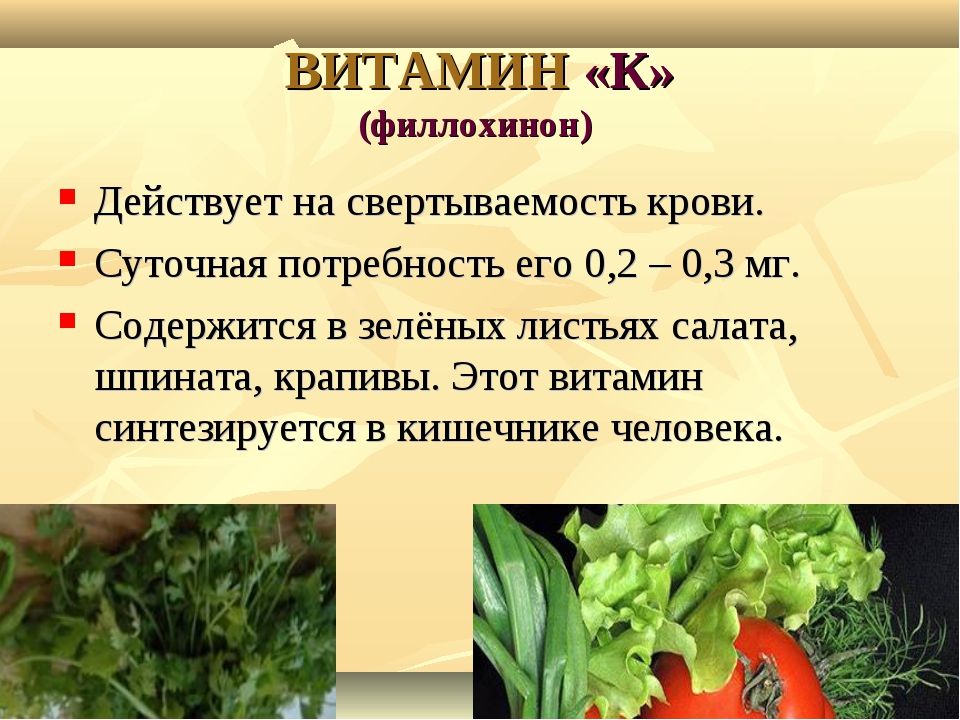 ВИТАМИН «К»
(филлохинон)

Действует на свертываемость крови.

Суточная потребность его 0,2 – 0,3 мг.

Содержится в зелёных листьях салата, шпината, крапивы. Этот витамин синтезируется в кишечнике человека.